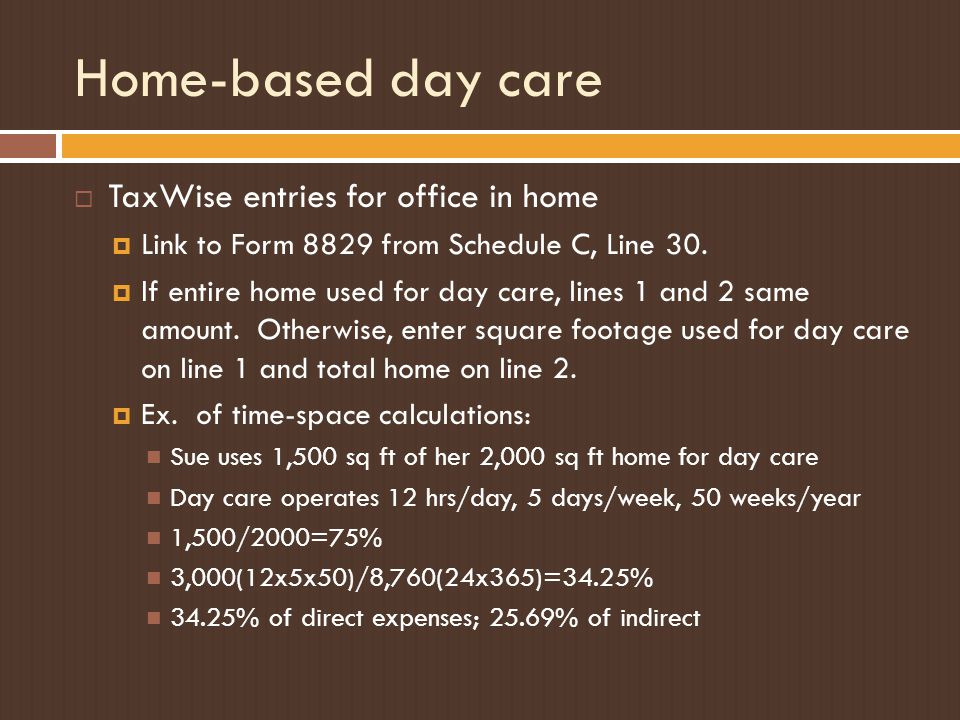 Home-based day care

TaxWise entries for office in home

Link to Form 8829 from Schedule C, Line 30.

If entire home used for day care, lines 1 and 2 same amount. Otherwise, enter square footage used for day care on line 1 and total home on line 2.

Ex. of time-space calculations:

Sue uses 1,500 sq ft of her 2,000 sq ft home for day care

Day care operates 12 hrs/day, 5 days/week, 50 weeks/year

1,500/2000=75%

3,000(12x5x50)/8,760(24x365)=34.25%

34.25% of direct expenses; 25.69% of indirect